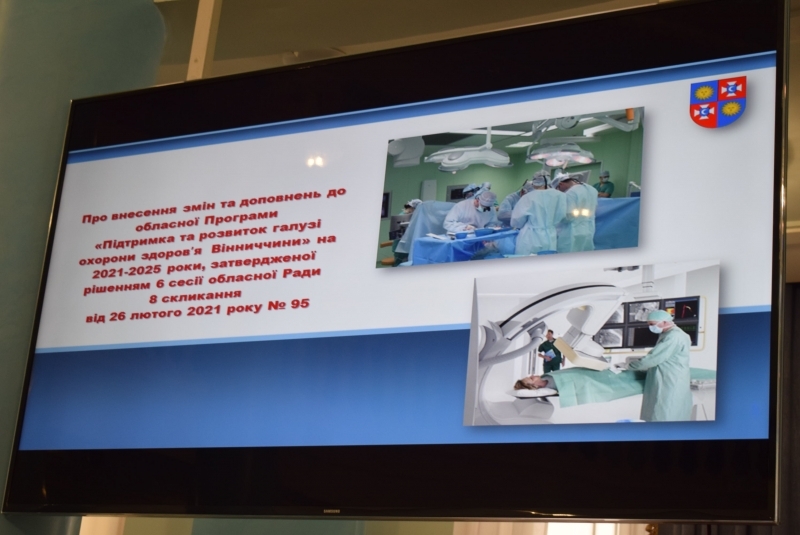 Про внесення змін та доповнень до обласної Програми «Підтримка та розвиток галузі охорони здоров'я Вінниччини» на 2021-2025 роки, затвердженої рішенням 6 сесії обласної Ради 8 скликання від 26 лютого 2021 року № 95

SAMSUNG